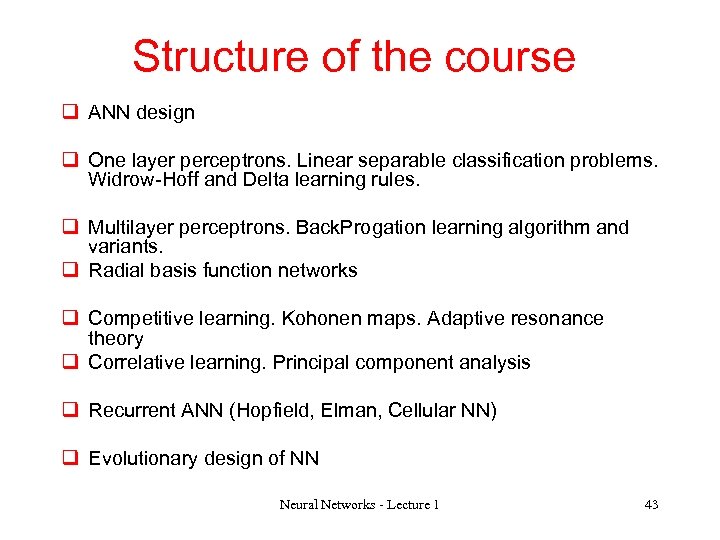 Structure of the course

❑ ANN design

❑ One layer perceptrons. Linear separable classification problems. Widrow-Hoff and Delta learning rules.

❑ Multilayer perceptrons. BackProgation learning algorithm and variants.

❑ Radial basis function networks

❑ Competitive learning. Kohonen maps. Adaptive resonance theory

❑ Correlative learning. Principal component analysis

❑ Recurrent ANN (Hopfield, Elman, Cellular NN)

❑ Evolutionary design of NN

Neural Networks - Lecture 1

43